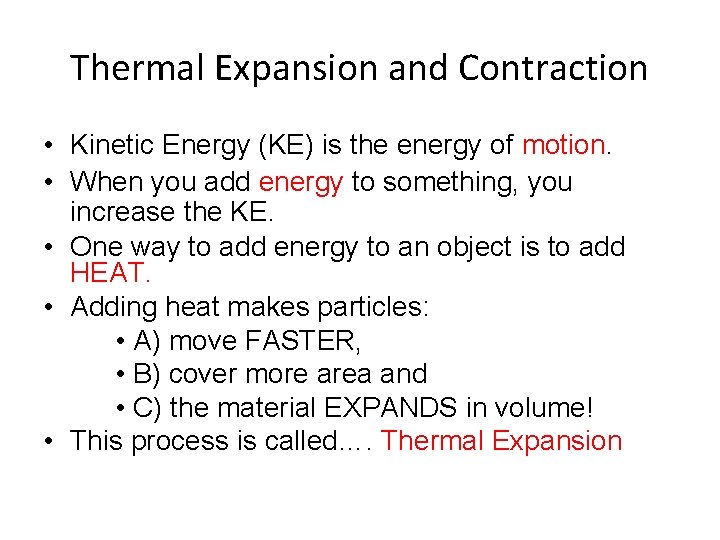 Thermal Expansion and Contraction

• Kinetic Energy (KE) is the energy of motion.
• When you add energy to something, you increase the KE.
• One way to add energy to an object is to add HEAT.
• Adding heat makes particles:
  • A) move FASTER,
  • B) cover more area and
  • C) the material EXPANDS in volume!
• This process is called…. Thermal Expansion